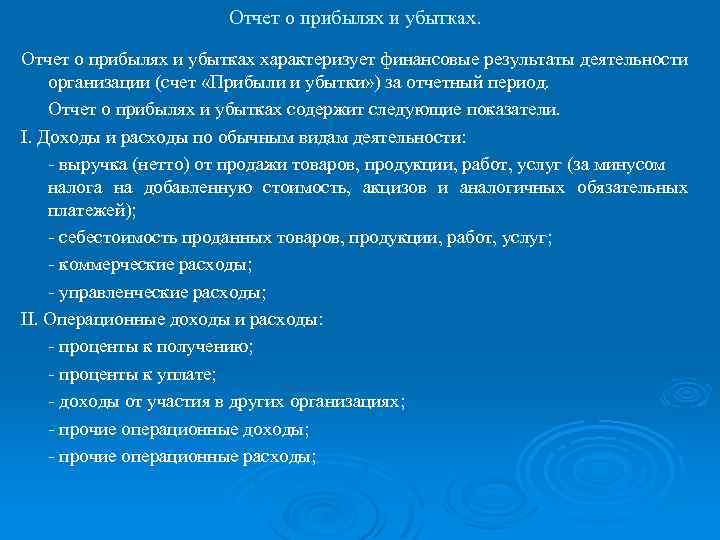 Отчет о прибылях и убытках.

Отчет о прибылях и убытках характеризует финансовые результаты деятельности организации (счет «Прибыли и убытки») за отчетный период.

Отчет о прибылях и убытках содержит следующие показатели.

I. Доходы и расходы по обычным видам деятельности:

- выручка (нетто) от продажи товаров, продукции, работ, услуг (за минусом налога на добавленную стоимость, акцизов и аналогичных обязательных платежей);

- себестоимость проданных товаров, продукции, работ, услуг;

- коммерческие расходы;

- управленческие расходы;

II. Операционные доходы и расходы:

- проценты к получению;

- проценты к уплате;

- доходы от участия в других организациях;

- прочие операционные доходы;

- прочие операционные расходы;